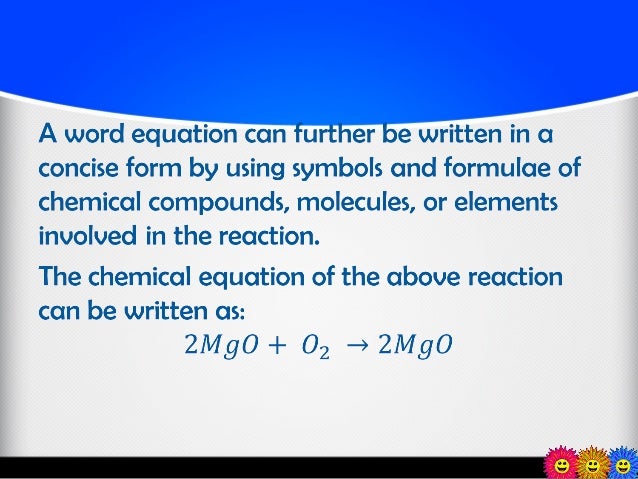 A word equation can further be written in a concise form by using symbols and formulae of chemical compounds, molecules, or elements involved in the reaction.

The chemical equation of the above reaction can be written as:

$2MgO + O_2 \rightarrow 2MgO$